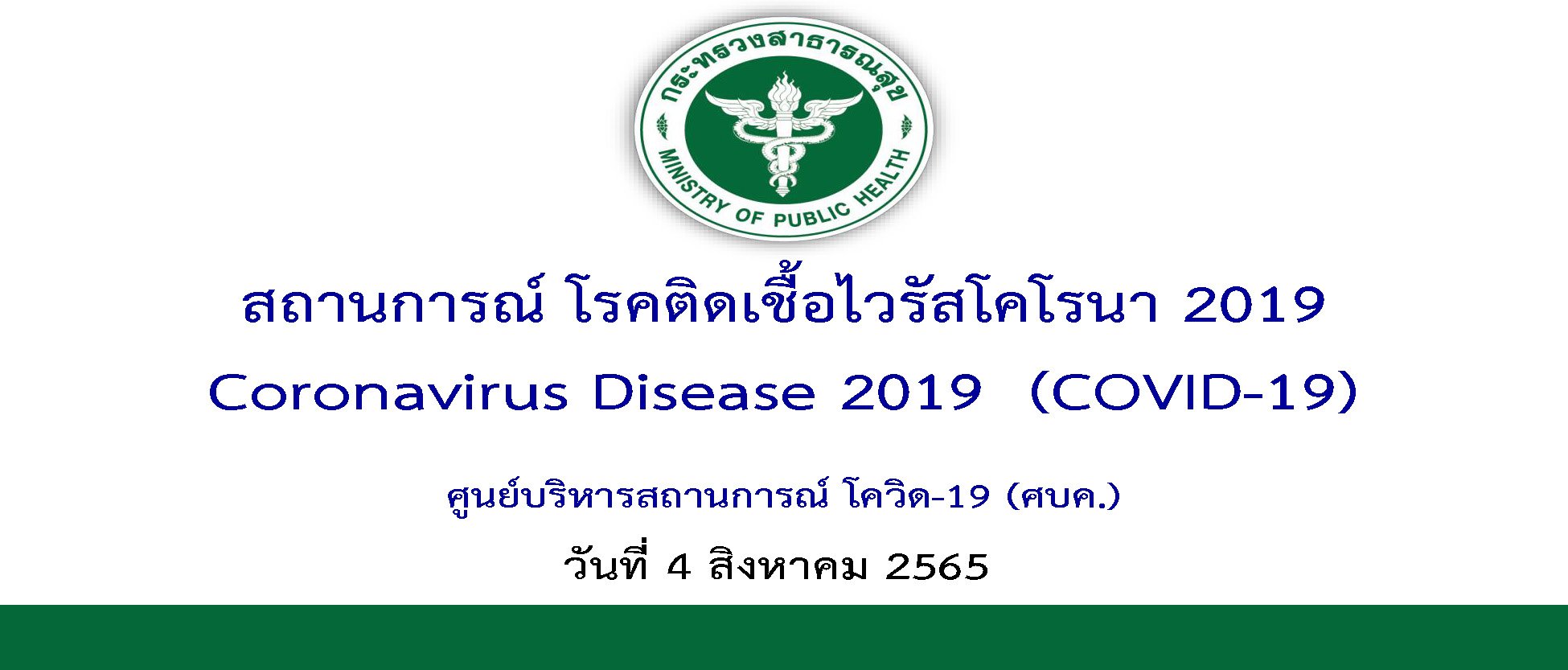 กระทรวงสาธารณสุข
MINISTRY OF PUBLIC HEALTH

สถานการณ์ โรคติดเชื้อไวรัสโคโรนา 2019
Coronavirus Disease 2019 (COVID-19)

ศูนย์บริหารสถานการณ์ โควิด-19 (ศบค.)
วันที่ 4 สิงหาคม 2565